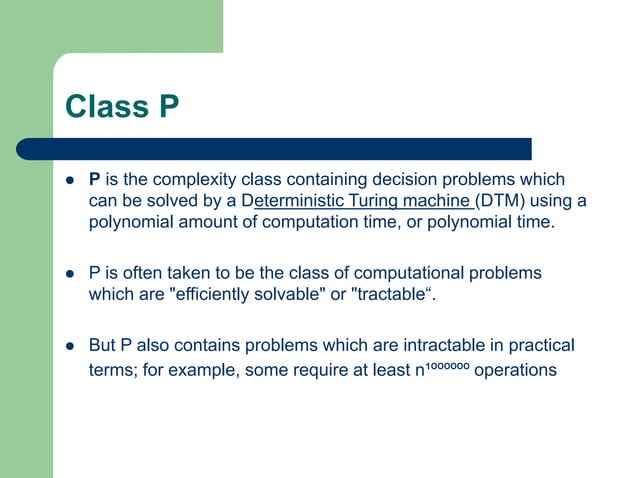 Class P

- P is the complexity class containing decision problems which can be solved by a Deterministic Turing machine (DTM) using a polynomial amount of computation time, or polynomial time.

- P is often taken to be the class of computational problems which are "efficiently solvable" or "tractable“.

- But P also contains problems which are intractable in practical terms; for example, some require at least $n^{1000000}$ operations